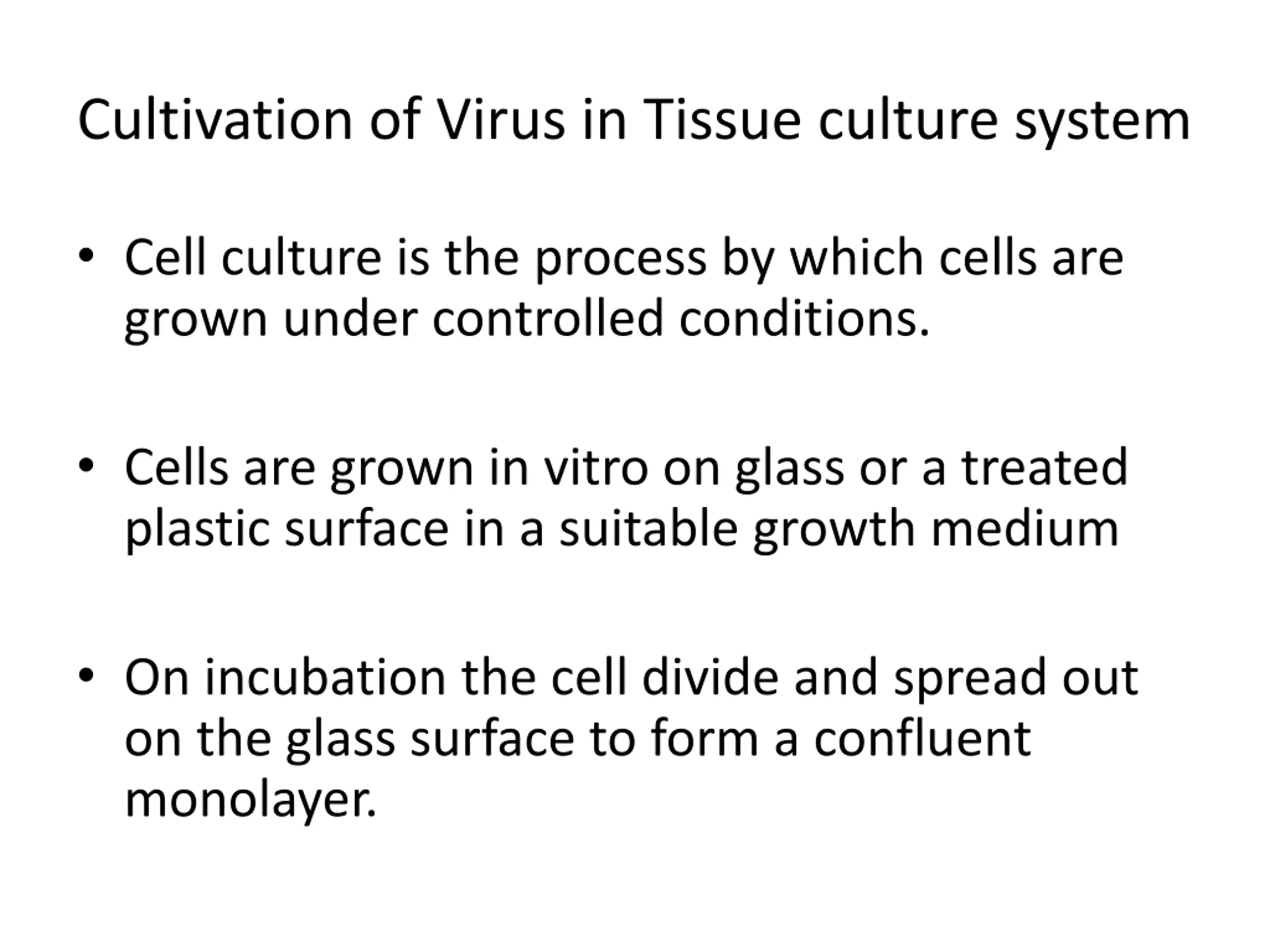 Cultivation of Virus in Tissue culture system

• Cell culture is the process by which cells are grown under controlled conditions.

• Cells are grown in vitro on glass or a treated plastic surface in a suitable growth medium

• On incubation the cell divide and spread out on the glass surface to form a confluent monolayer.